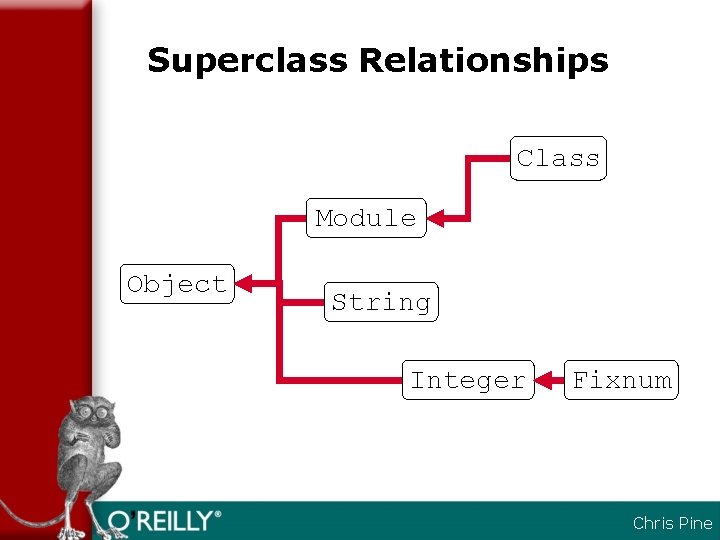 Superclass Relationships

Class

Module

Object

String

Integer

Fixnum

O'REILLY®

Chris Pine